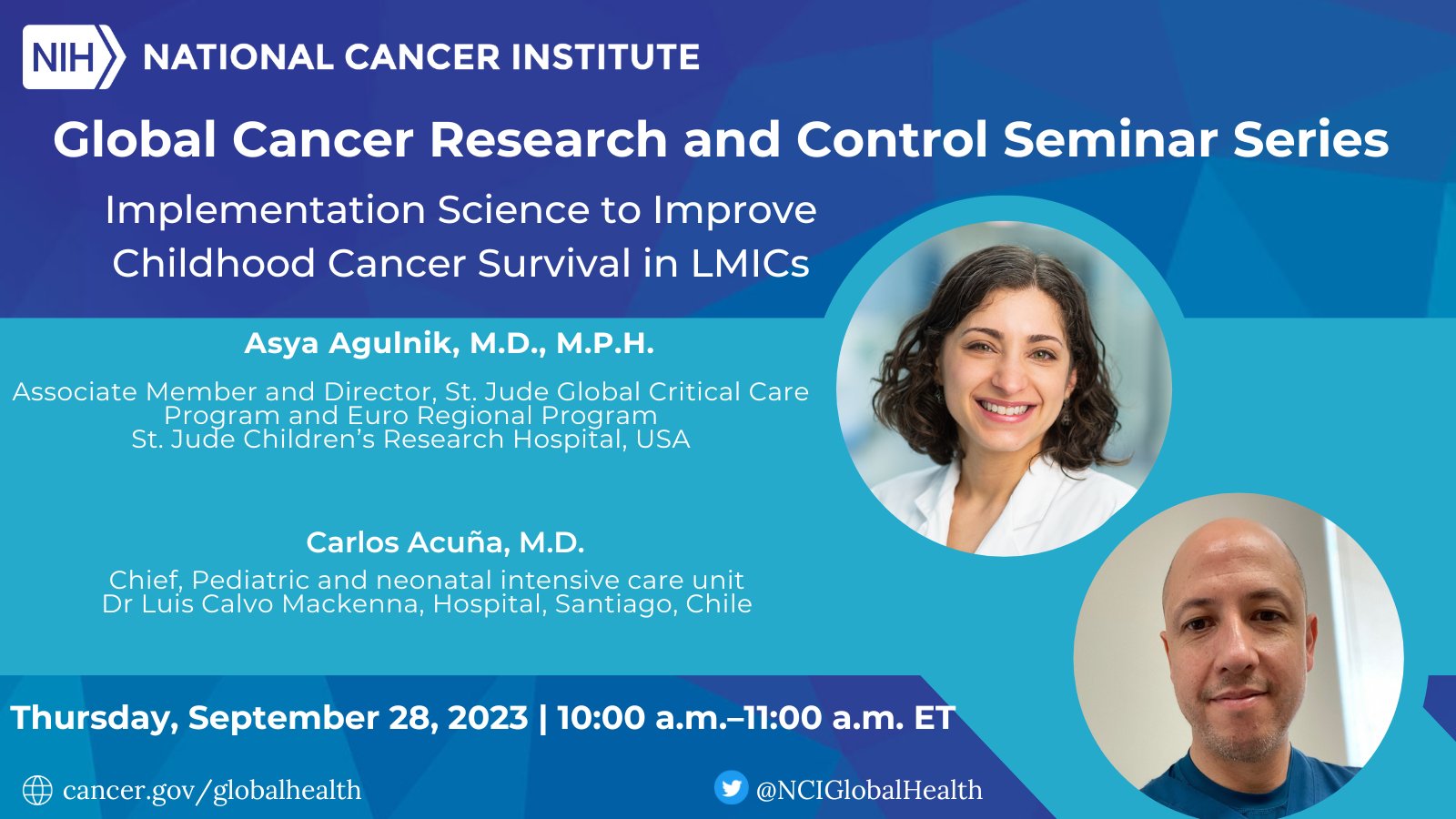 NIH NATIONAL CANCER INSTITUTE

Global Cancer Research and Control Seminar Series

Implementation Science to Improve Childhood Cancer Survival in LMICs

Asya Agulnik, M.D., M.P.H.

Associate Member and Director, St. Jude Global Critical Care Program and Euro Regional Program
St. Jude Children's Research Hospital, USA

Carlos Acuña, M.D.

Chief, Pediatric and neonatal intensive care unit
Dr Luis Calvo Mackenna, Hospital, Santiago, Chile

Thursday, September 28, 2023 | 10:00 a.m.–11:00 a.m. ET

cancer.gov/globalhealth

@NCIGlobalHealth